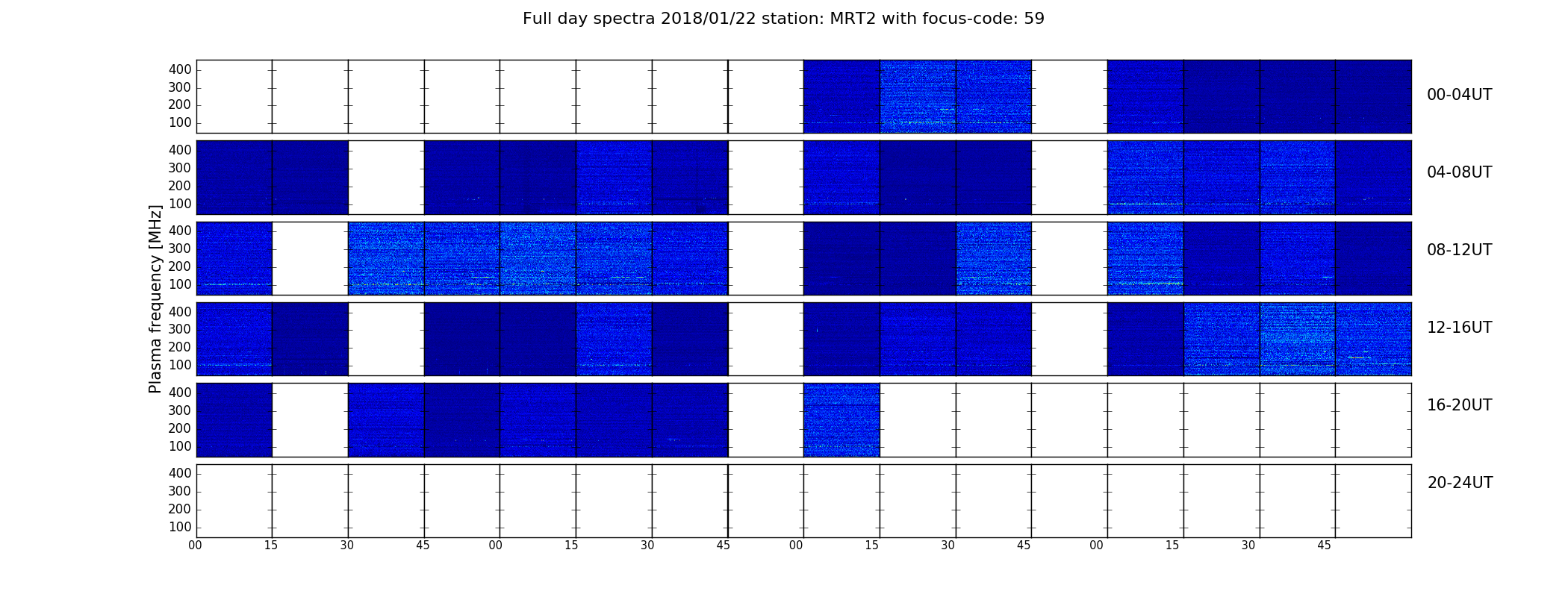 Full day spectra 2018/01/22 station: MRT2 with focus-code: 59

Plasma frequency [MHz]

400
300
200
100

00-04UT

400
300
200
100

04-08UT

400
300
200
100

08-12UT

400
300
200
100

12-16UT

400
300
200
100

16-20UT

400
300
200
100

20-24UT

00 15 30 45 00 15 30 45 00 15 30 45 00 15 30 45